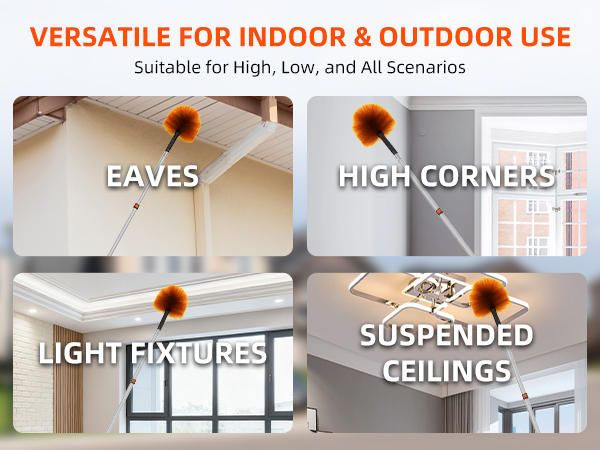 VERSATILE FOR INDOOR & OUTDOOR USE

Suitable for High, Low, and All Scenarios

EAVES

HIGH CORNERS

LIGHT FIXTURES

SUSPENDED CEILINGS